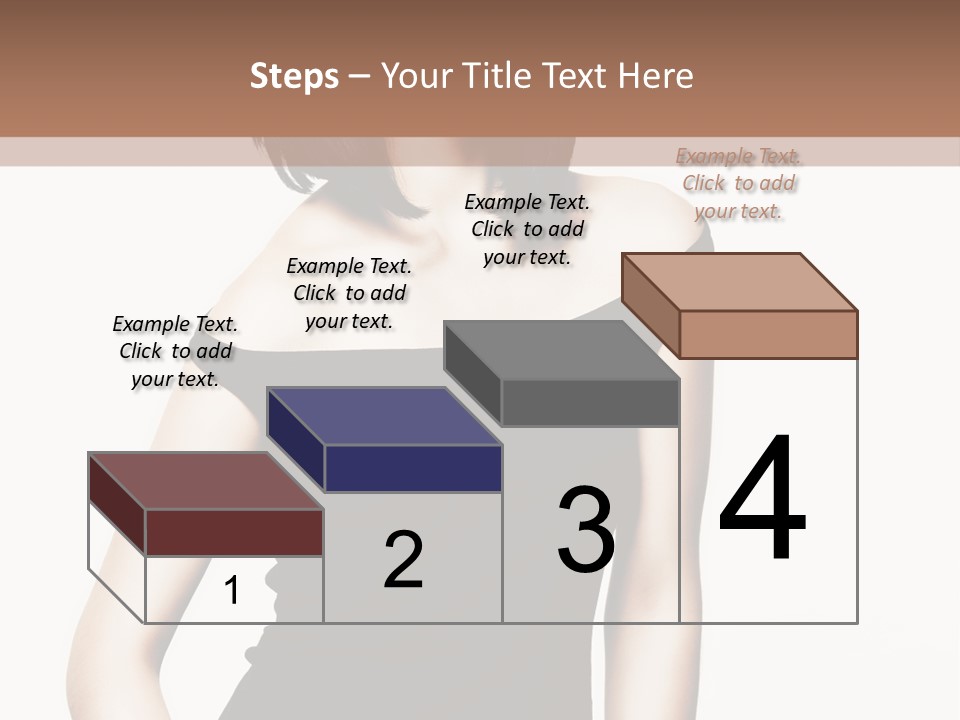 Steps – Your Title Text Here

Example Text.
Click to add
your text.

Example Text.
Click to add
your text.

Example Text.
Click to add
your text.

Example Text.
Click to add
your text.

1

2

3

4